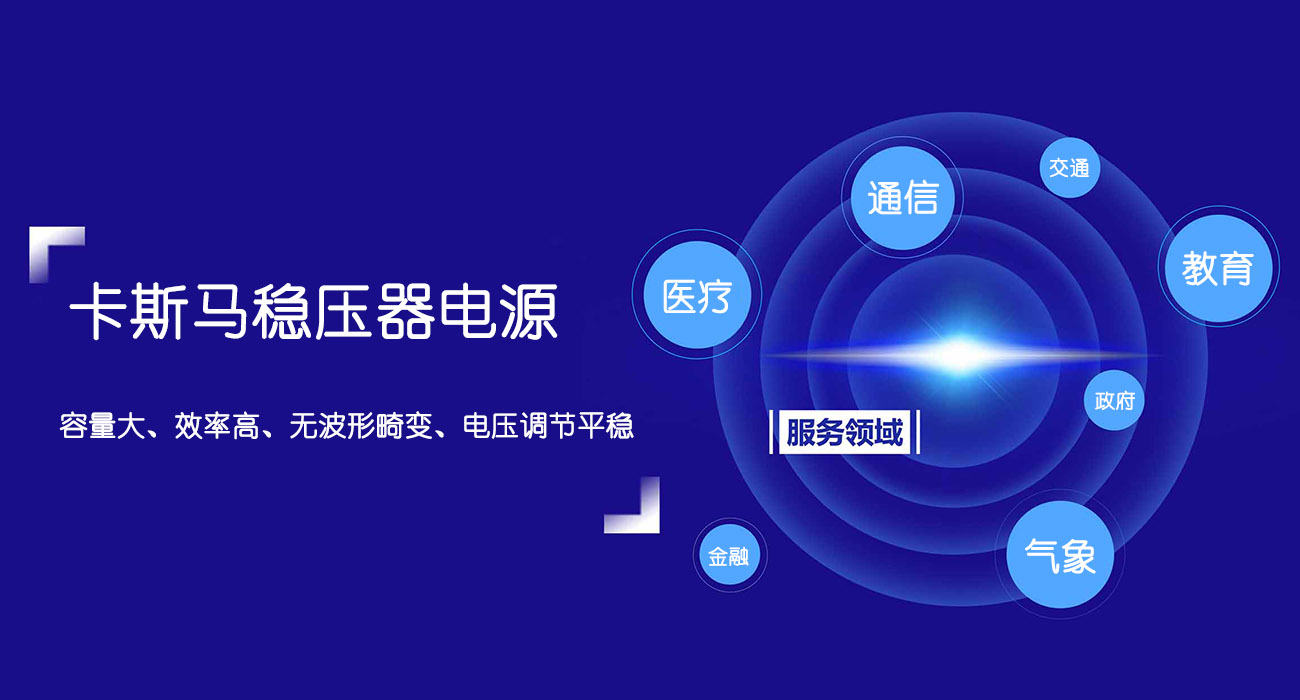 卡斯马稳压器电源

容量大、效率高、无波形畸变、电压调节平稳

通信

交通

医疗

教育

政府

服务领域

金融

气象